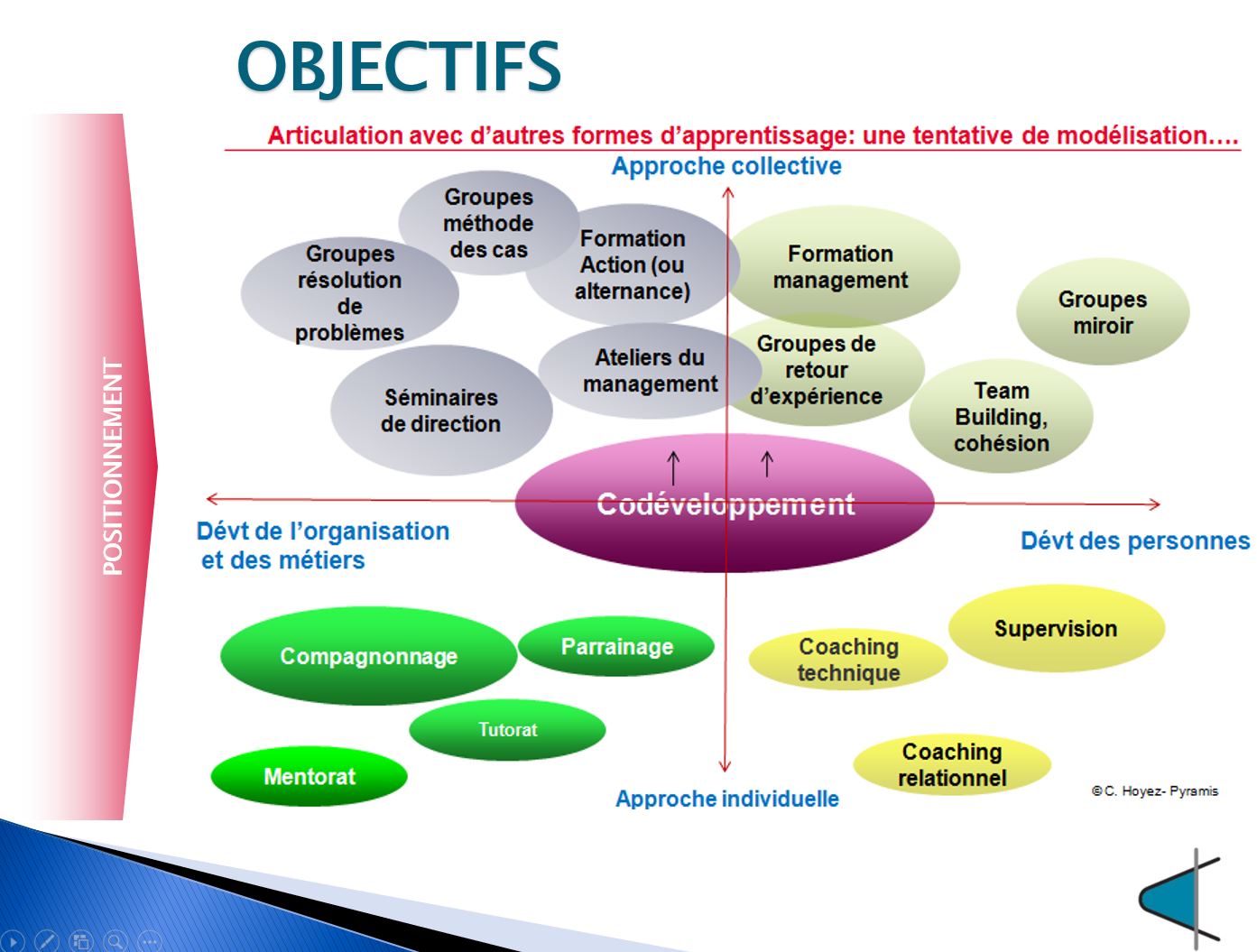 OBJECTIFS

POSITIONNEMENT

Articulation avec d'autres formes d'apprentissage: une tentative de modélisation….

Approche collective

Groupes méthode des cas

Groupes résolution de problèmes

Formation Action (ou alternance)

Formation management

Groupes miroir

Séminaires de direction

Ateliers du management

Groupes de retour d'expérience

Team Building, cohésion

Codéveloppement

Dévt de l'organisation et des métiers

Dévt des personnes

Compagnonnage

Parrainage

Coaching technique

Supervision

Tutorat

Mentorat

Coaching relationnel

Approche individuelle

©C. Hoyez- Pyramis